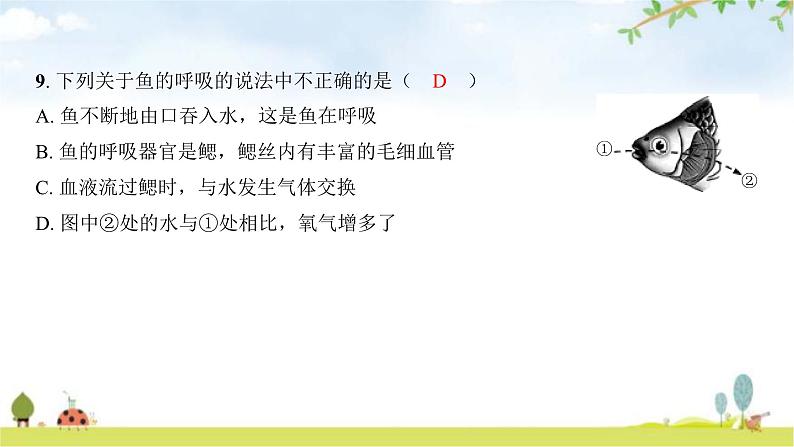 9. 下列关于鱼的呼吸的说法中不正确的是（　D　）

A. 鱼不断地由口吞入水，这是鱼在呼吸

B. 鱼的呼吸器官是鳃，鳃丝内有丰富的毛细血管

C. 血液流过鳃时，与水发生气体交换

D. 图中②处的水与①处相比，氧气增多了

①

②